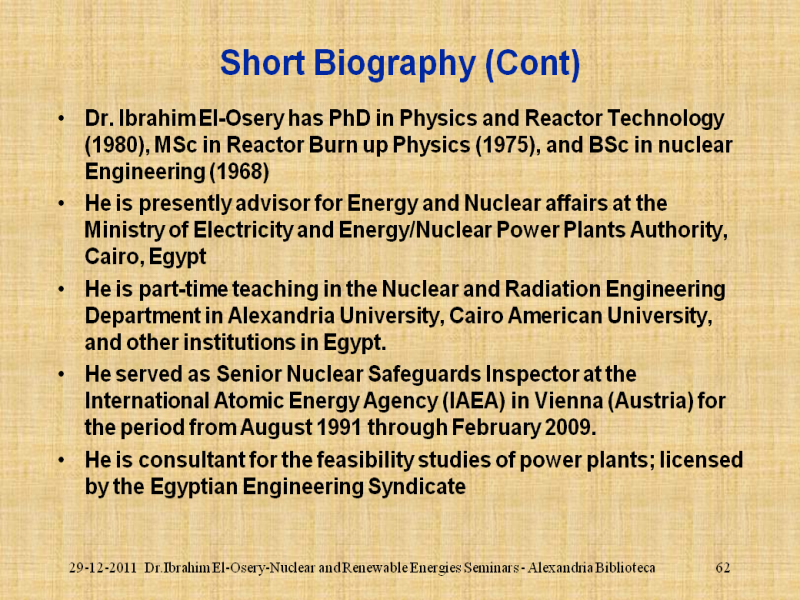 Short Biography (Cont)

• Dr. Ibrahim El-Osery has PhD in Physics and Reactor Technology (1980), MSc in Reactor Burn up Physics (1975), and BSc in nuclear Engineering (1968)

• He is presently advisor for Energy and Nuclear affairs at the Ministry of Electricity and Energy/Nuclear Power Plants Authority, Cairo, Egypt

• He is part-time teaching in the Nuclear and Radiation Engineering Department in Alexandria University, Cairo American University, and other institutions in Egypt.

• He served as Senior Nuclear Safeguards Inspector at the International Atomic Energy Agency (IAEA) in Vienna (Austria) for the period from August 1991 through February 2009.

• He is consultant for the feasibility studies of power plants; licensed by the Egyptian Engineering Syndicate

29-12-2011 Dr.Ibrahim El-Osery-Nuclear and Renewable Energies Seminars - Alexandria Biblioteca 62